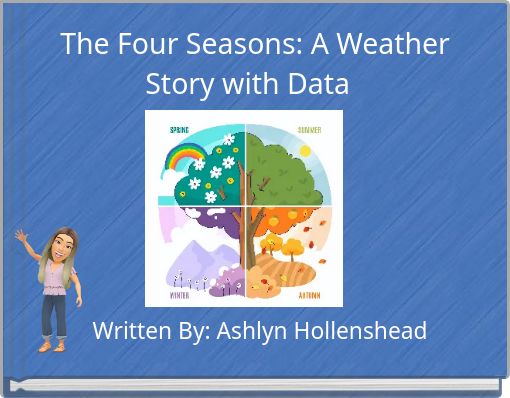 The Four Seasons: A Weather Story with Data

SPRING
SUMMER
WINTER
AUTUMN

Written By: Ashlyn Hollenshead